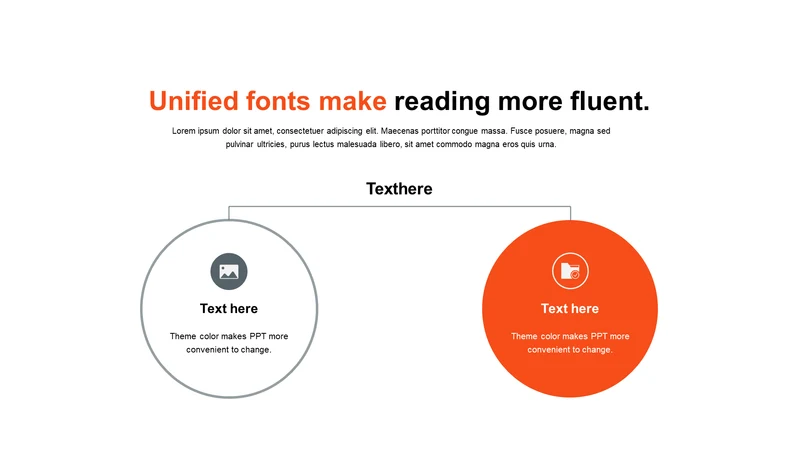 Unified fonts make reading more fluent.

Lorem ipsum dolor sit amet, consectetuer adipiscing elit. Maecenas porttitor congue massa. Fusce posuere, magna sed pulvinar ultricies, purus lectus malesuada libero, sit amet commodo magna eros quis urna.

Texthere

Text here

Theme color makes PPT more convenient to change.

Text here

Theme color makes PPT more convenient to change.